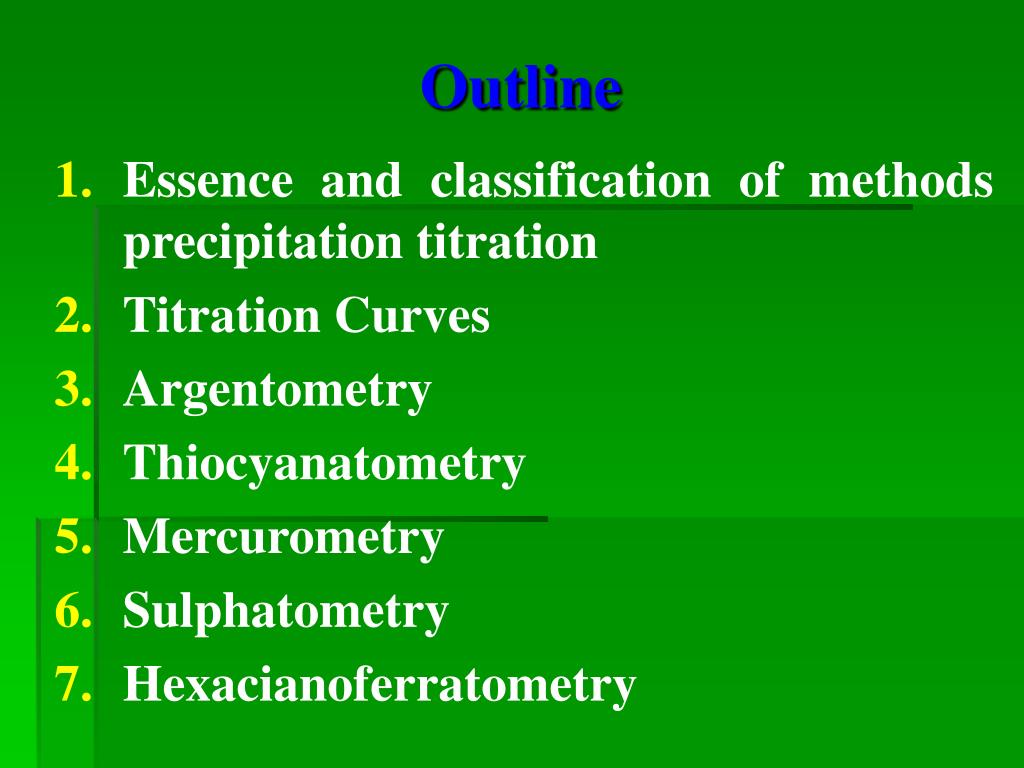 Outline

1. Essence and classification of methods precipitation titration
2. Titration Curves
3. Argentometry
4. Thiocyanatometry
5. Mercurometry
6. Sulphatometry
7. Hexacianoferratometry